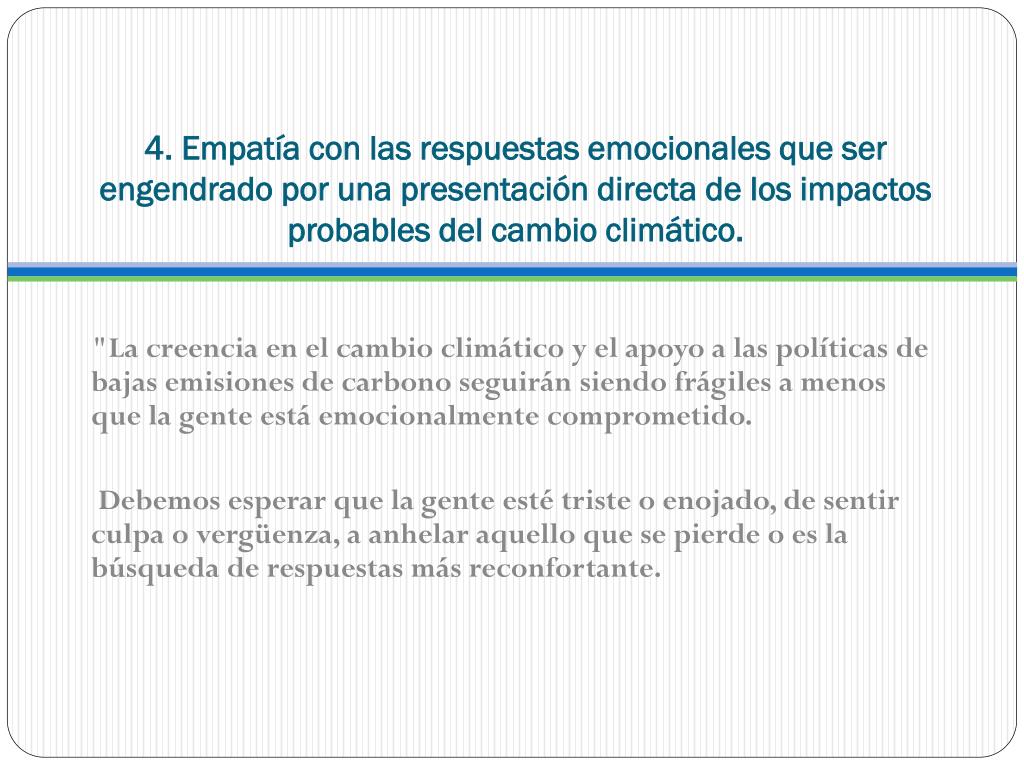 4. Empatía con las respuestas emocionales que ser engendrado por una presentación directa de los impactos probables del cambio climático.

"La creencia en el cambio climático y el apoyo a las políticas de bajas emisiones de carbono seguirán siendo frágiles a menos que la gente está emocionalmente comprometido.

Debemos esperar que la gente esté triste o enojado, de sentir culpa o vergüenza, a anhelar aquello que se pierde o es la búsqueda de respuestas más reconfortante.